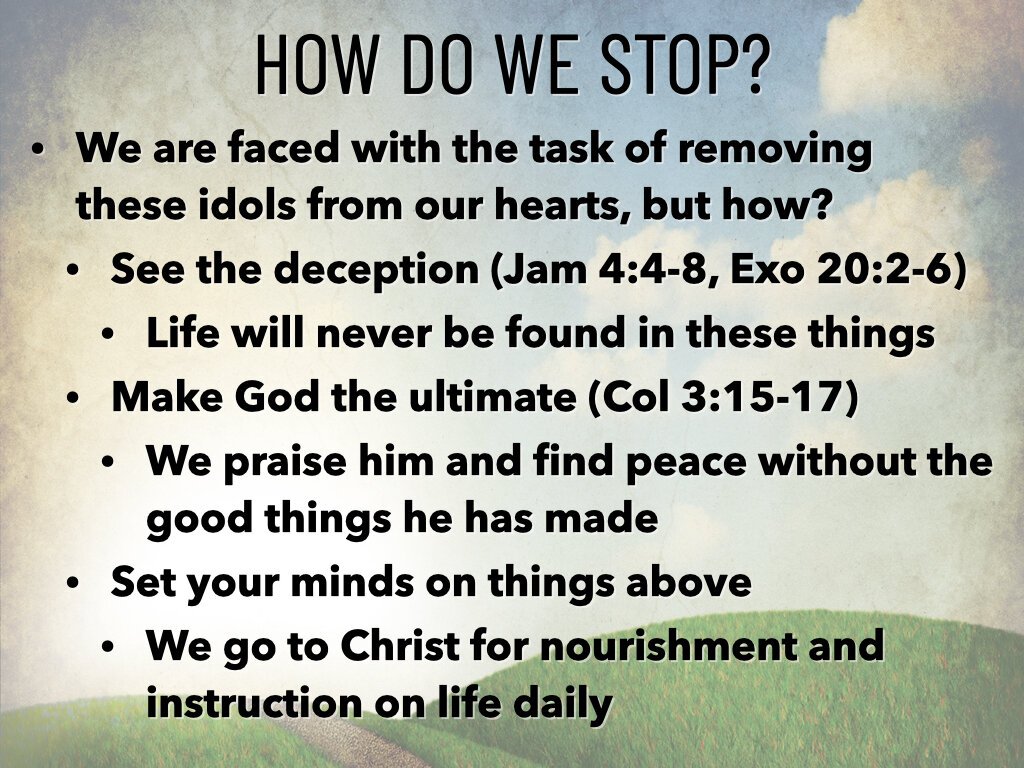 HOW DO WE STOP?

• We are faced with the task of removing these idols from our hearts, but how?

• See the deception (Jam 4:4-8, Exo 20:2-6)

• Life will never be found in these things

• Make God the ultimate (Col 3:15-17)

• We praise him and find peace without the good things he has made

• Set your minds on things above

• We go to Christ for nourishment and instruction on life daily